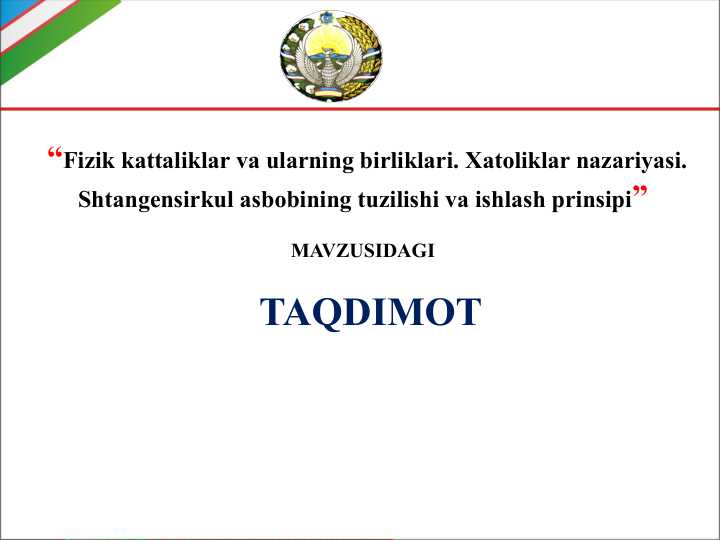 “Fizik kattaliklar va ularning birliklari. Xatoliklar nazariyasi. Shtangensirkul asbobining tuzilishi va ishlash prinsipi”

MAVZUSIDAGI

TAQDIMOT